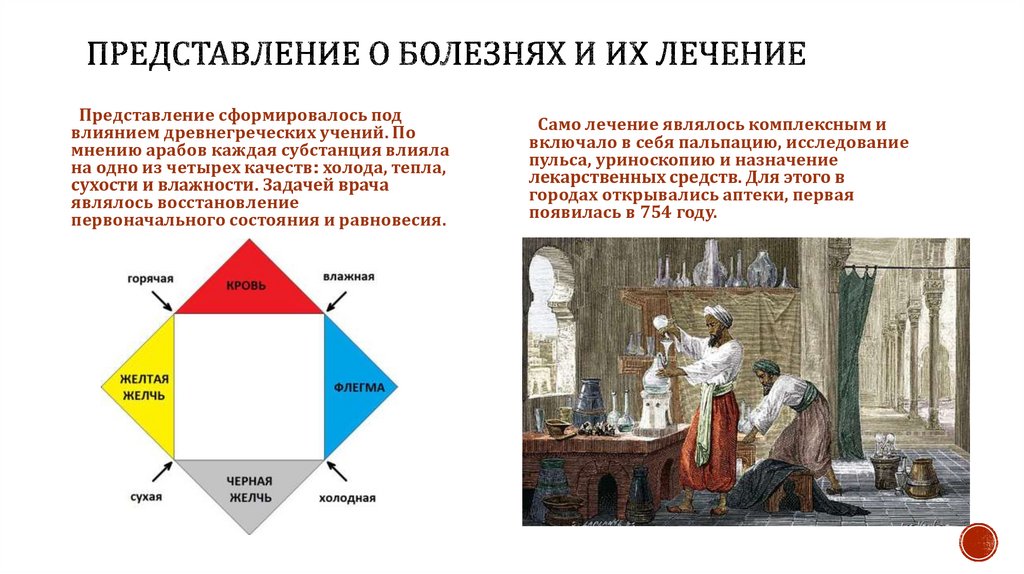 ПРЕДСТАВЛЕНИЕ О БОЛЕЗНЯХ И ИХ ЛЕЧЕНИЕ

Представление сформировалось под влиянием древнегреческих учений. По мнению арабов каждая субстанция влияла на одно из четырех качеств: холода, тепла, сухости и влажности. Задачей врача являлось восстановление первоначального состояния и равновесия.

горячая

КРОВЬ

влажная

ЖЕЛТАЯ ЖЕЛЧЬ

ФЛЕГМА

сухая

ЧЕРНАЯ ЖЕЛЧЬ

холодная

Само лечение являлось комплексным и включало в себя пальпацию, исследование пульса, уриноскопию и назначение лекарственных средств. Для этого в городах открывались аптеки, первая появилась в 754 году.